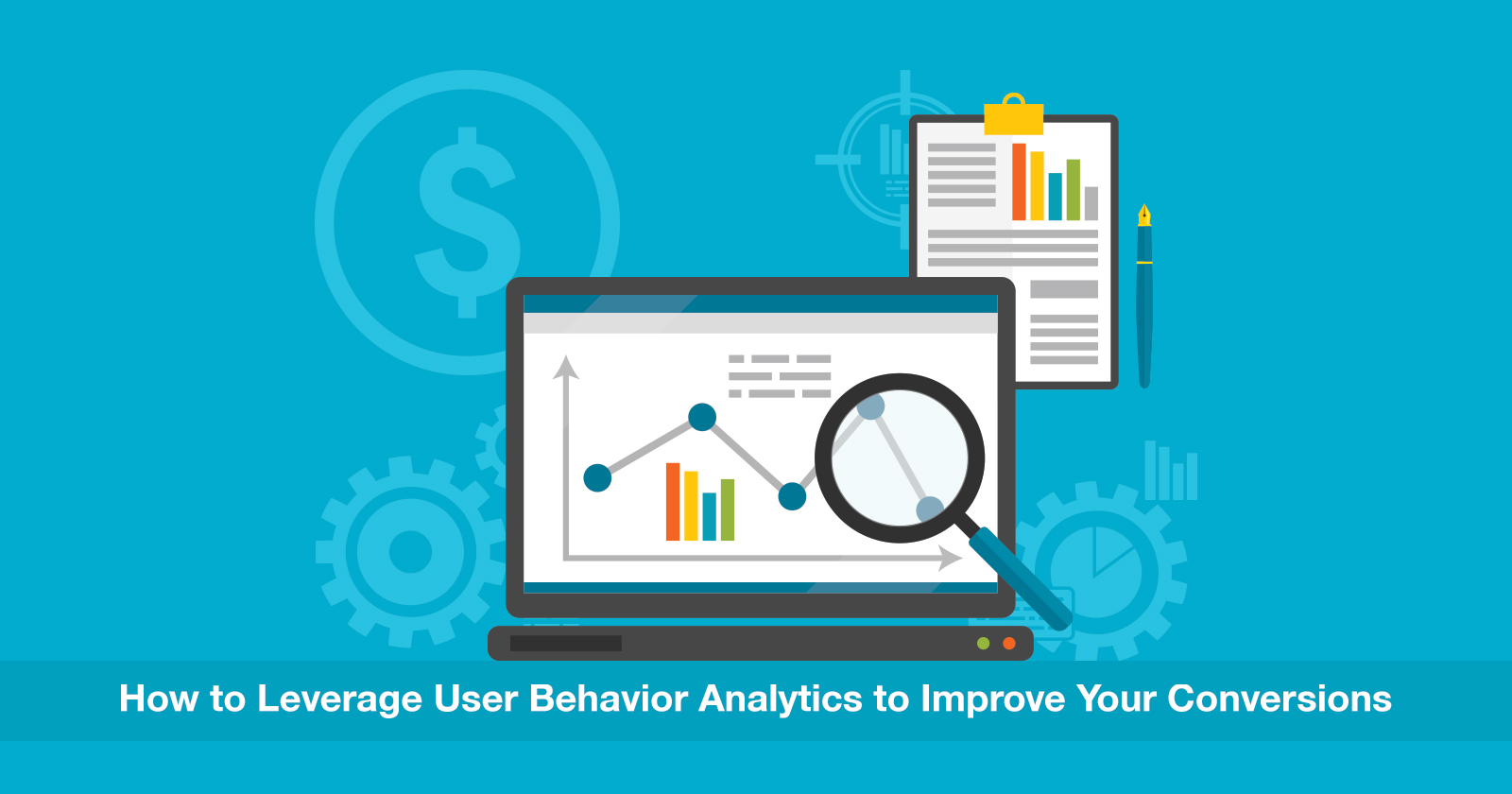 $

How to Leverage User Behavior Analytics to Improve Your Conversions